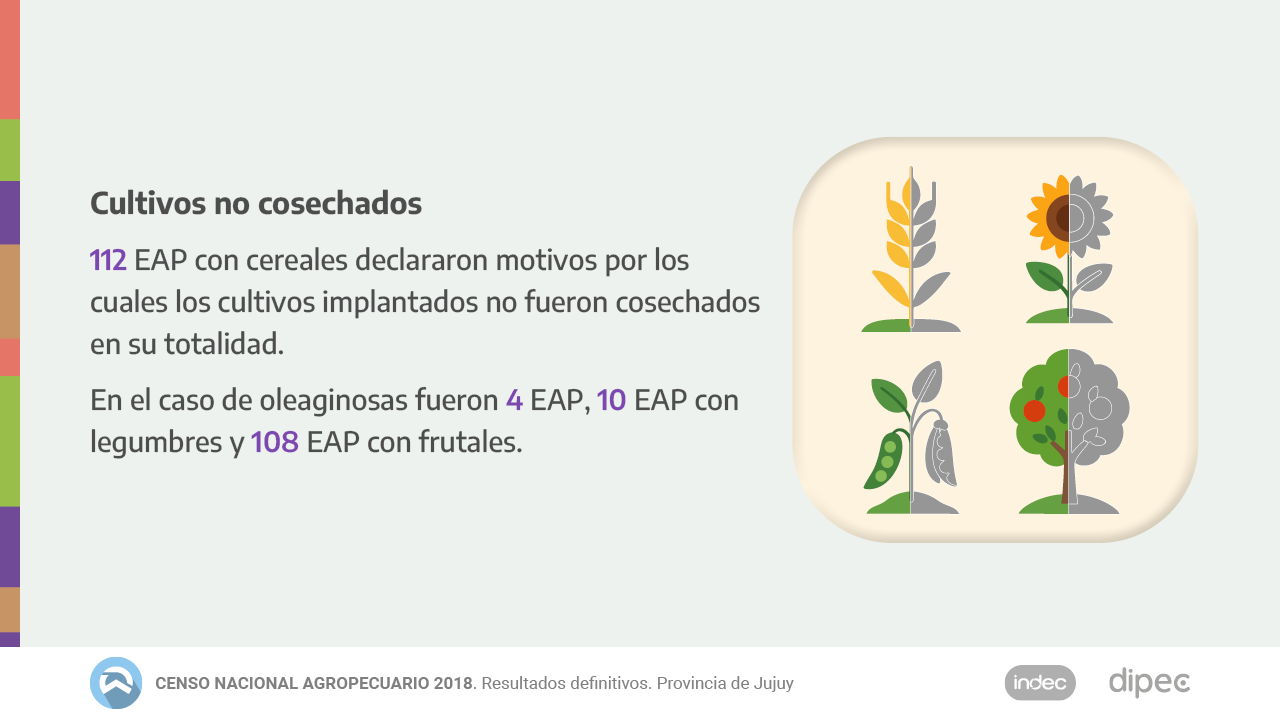 Cultivos no cosechados

112 EAP con cereales declararon motivos por los cuales los cultivos implantados no fueron cosechados en su totalidad.

En el caso de oleaginosas fueron 4 EAP, 10 EAP con legumbres y 108 EAP con frutales.

CENSO NACIONAL AGROPECUARIO 2018. Resultados definitivos. Provincia de Jujuy

indec

dipec